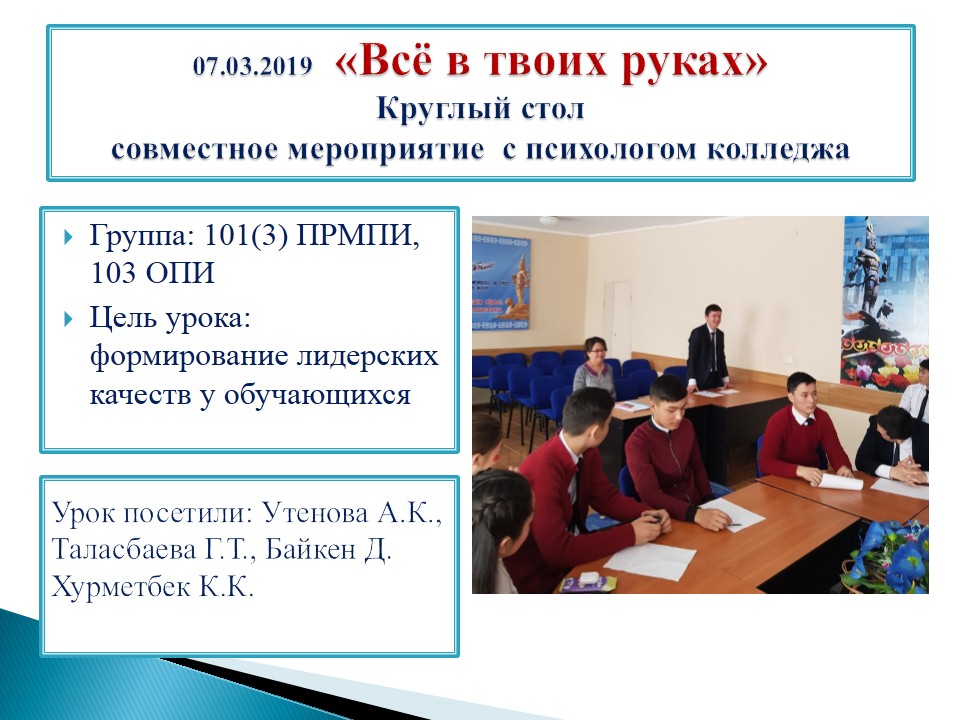 07.03.2019 «Всё в твоих руках»
Круглый стол
совместное мероприятие с психологом колледжа

Группа: 101(3) ПРМПИ, 103 ОПИ

Цель урока: формирование лидерских качеств у обучающихся

Урок посетили: Утенова А.К., Таласбаева Г.Т., Байкен Д. Хурметбек К.К.